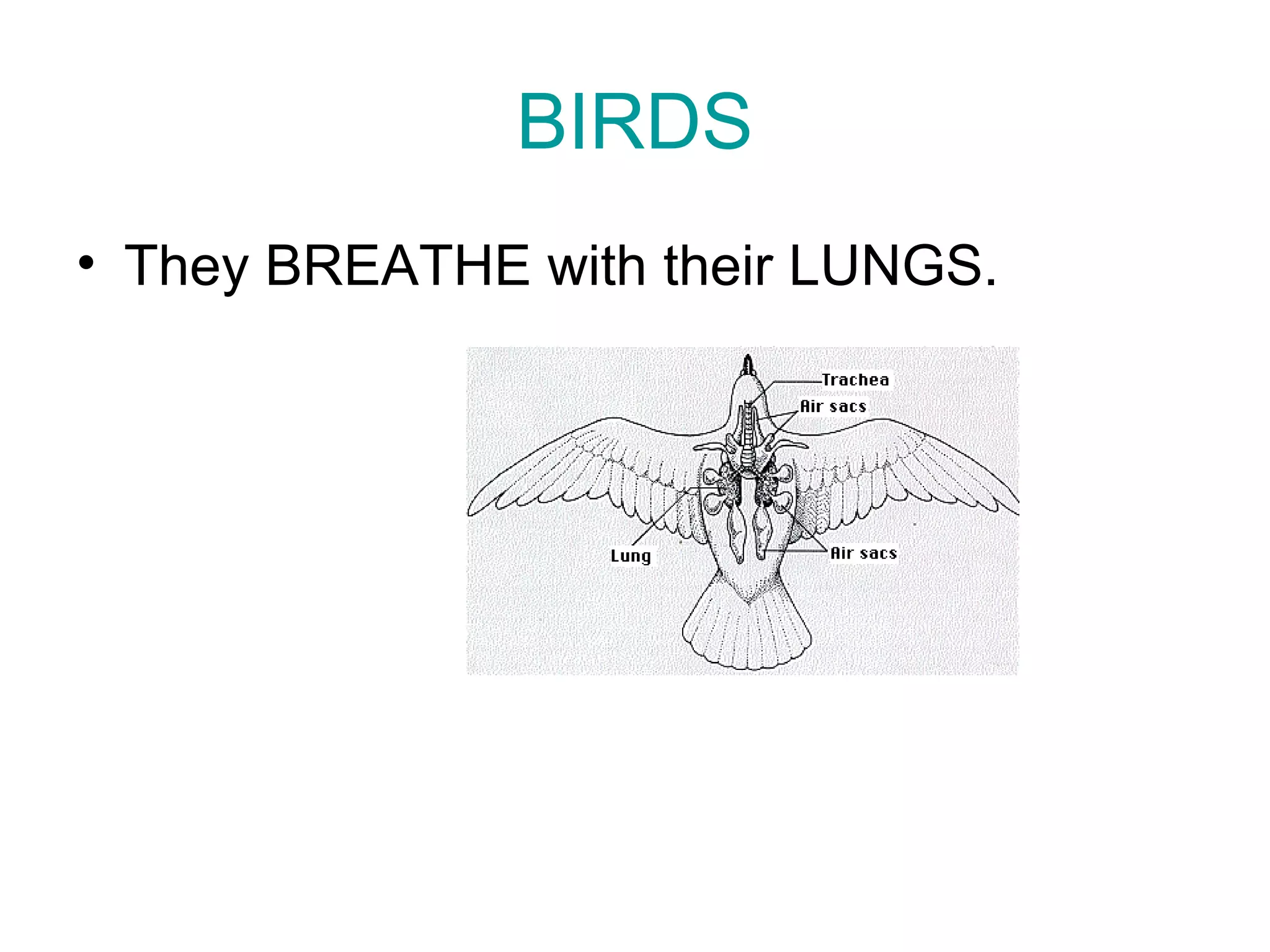 BIRDS

• They BREATHE with their LUNGS.

Trachea
Air sacs
Lung
Air sacs